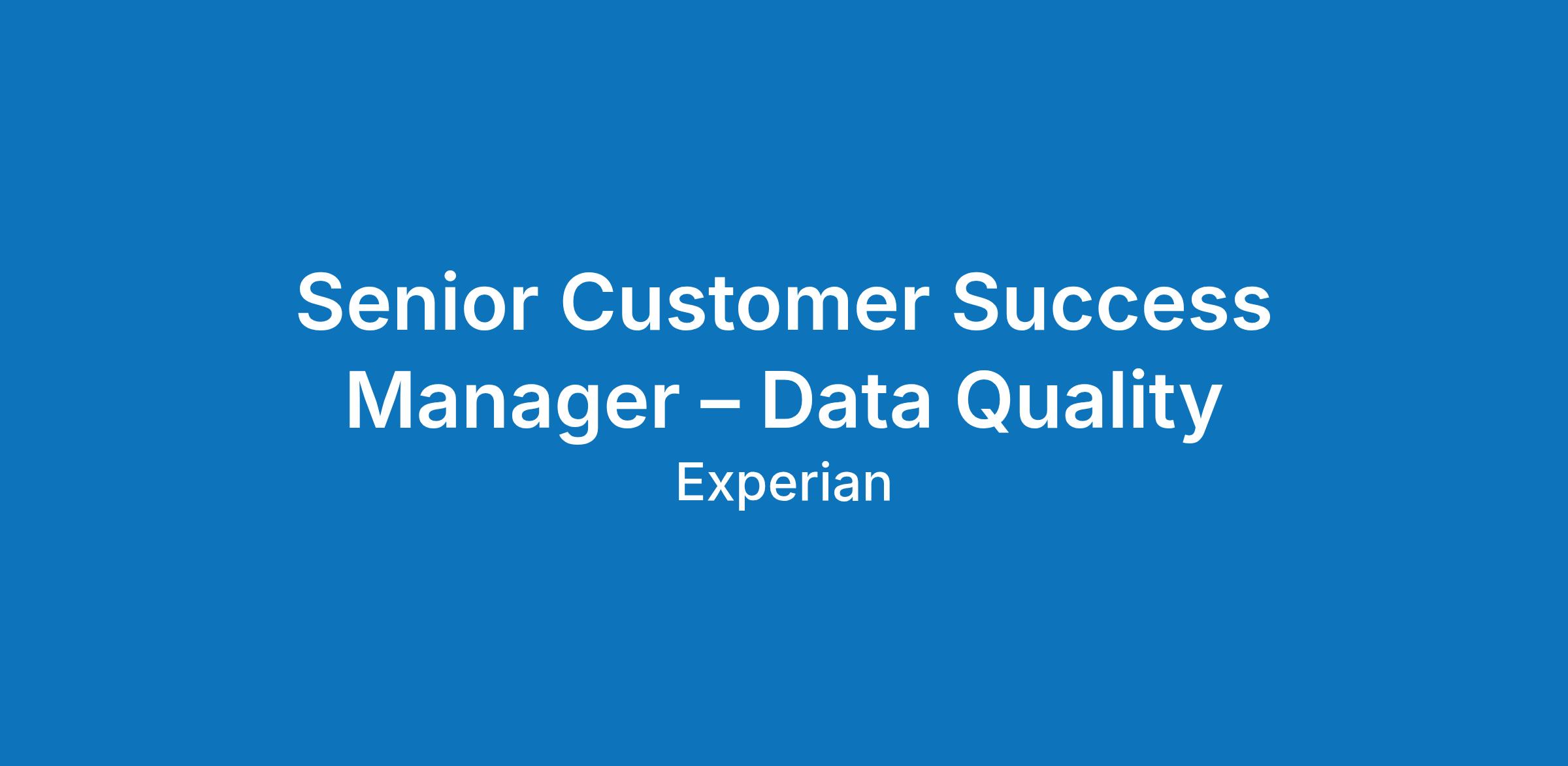 Senior Customer Success Manager – Data Quality

Experian